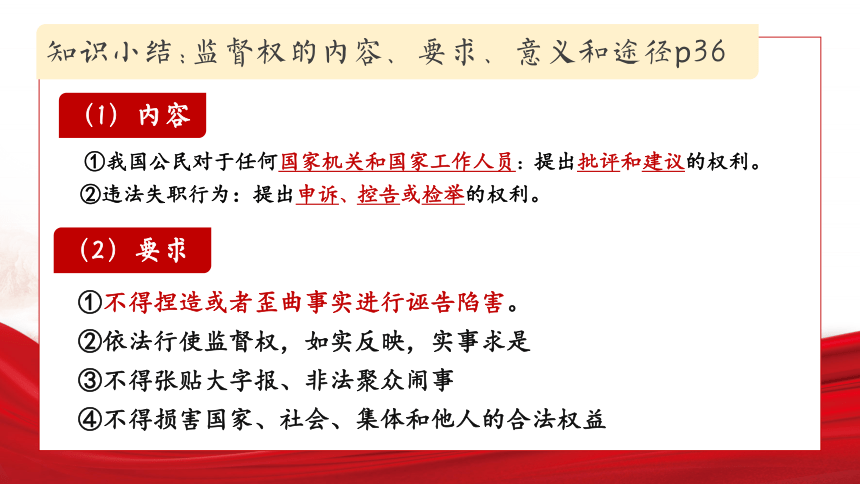 知识小结：监督权的内容、要求、意义和途径p36

（1）内容

①我国公民对于任何国家机关和国家工作人员：提出批评和建议的权利。

②违法失职行为：提出申诉、控告或检举的权利。

（2）要求

①不得捏造或者歪曲事实进行诬告陷害。

②依法行使监督权，如实反映，实事求是

③不得张贴大字报、非法聚众闹事

④不得损害国家、社会、集体和他人的合法权益